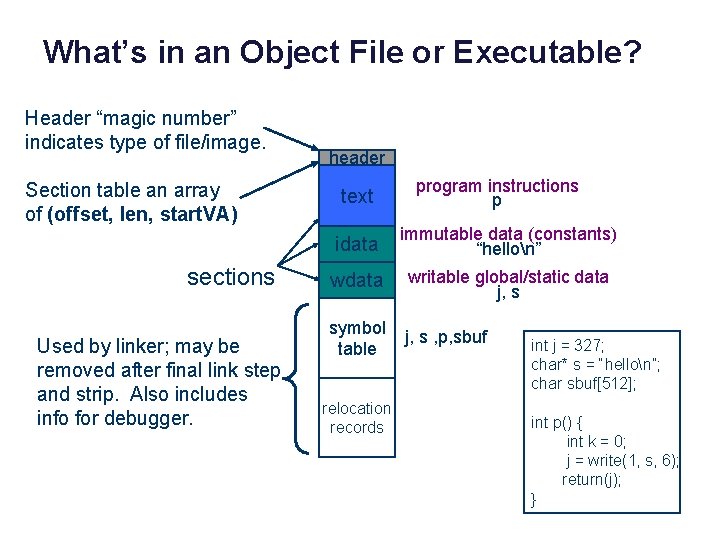 What's in an Object File or Executable?

Header "magic number" indicates type of file/image.

Section table an array of (offset, len, startVA)

sections

Used by linker; may be removed after final link step and strip. Also includes info for debugger.

header

text

idata

wdata

symbol table

relocation records

program instructions
p

immutable data (constants)
"hello\n"

writable global/static data
j, s

j, s ,p,sbuf

int j = 327;
char* s = "hello\n";
char sbuf[512];

int p() {
int k = 0;
j = write(1, s, 6);
return(j);
}